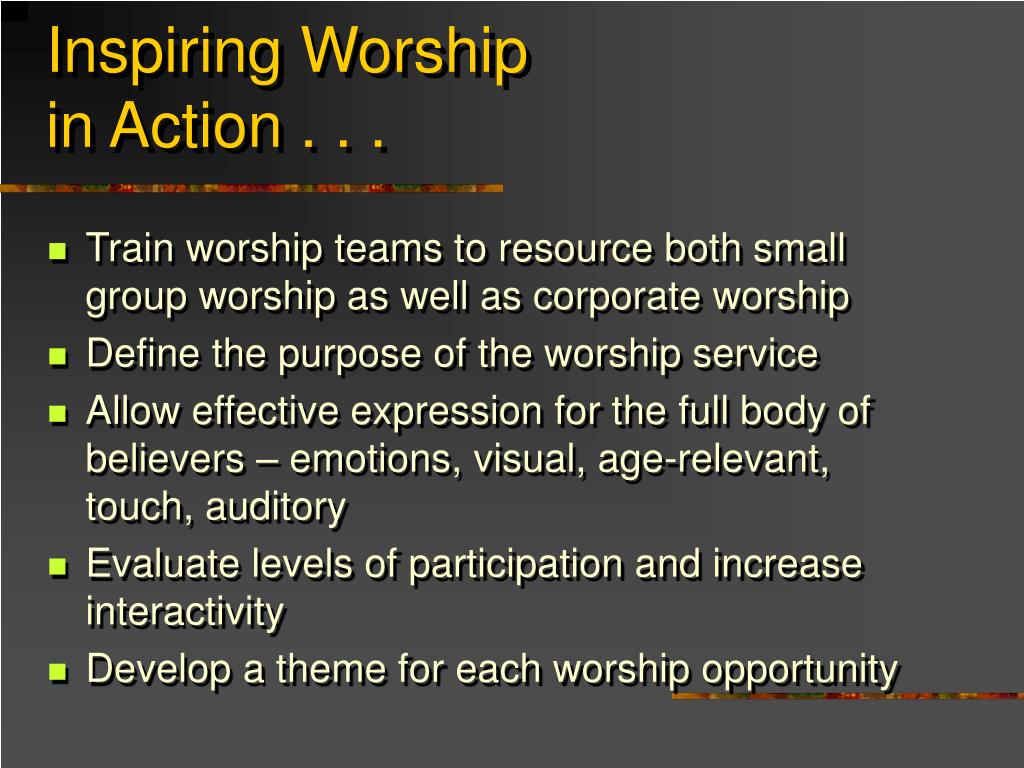 Inspiring Worship
in Action . . .

- Train worship teams to resource both small group worship as well as corporate worship
- Define the purpose of the worship service
- Allow effective expression for the full body of believers – emotions, visual, age-relevant, touch, auditory
- Evaluate levels of participation and increase interactivity
- Develop a theme for each worship opportunity